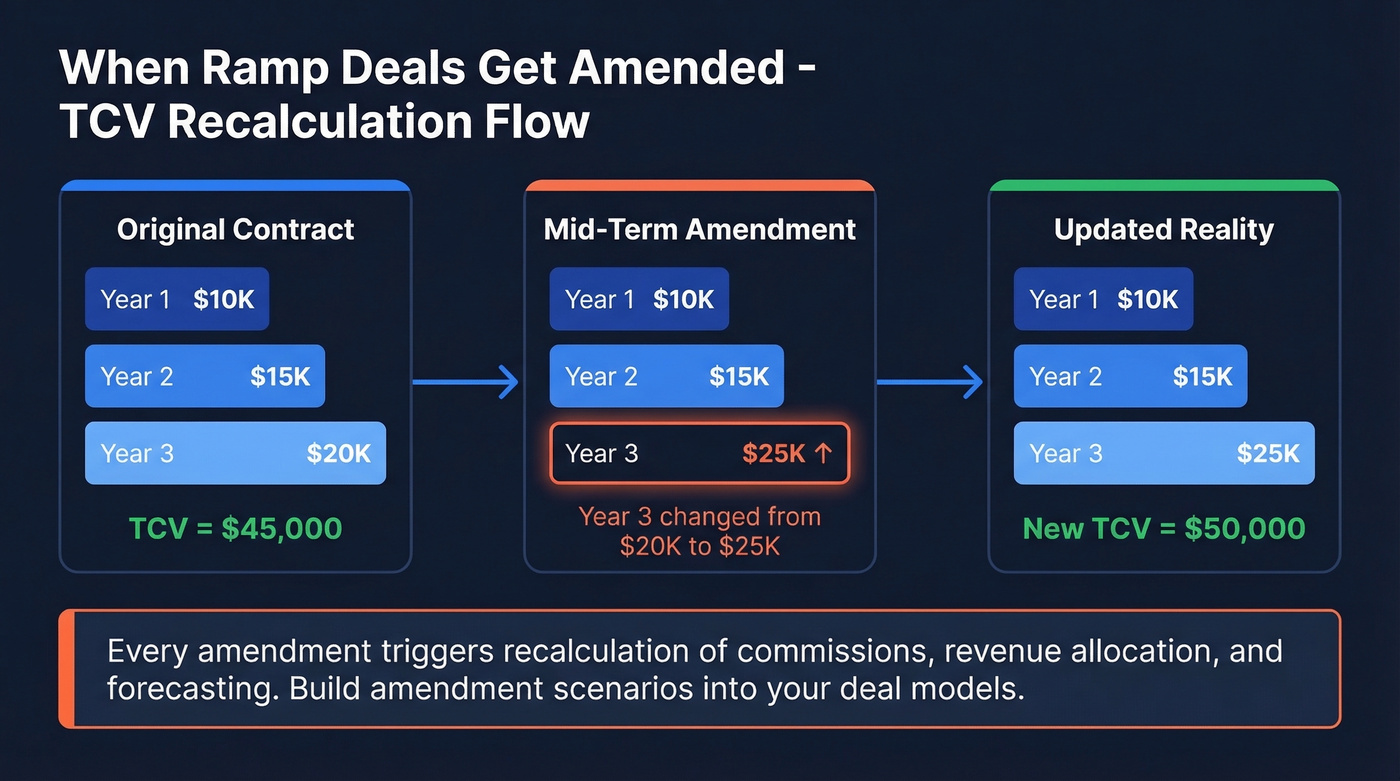 When Ramp Deals Get Amended - TCV Recalculation Flow

Original Contract

Year 1 $10K

Year 2 $15K

Year 3 $20K

TCV = $45,000

Mid-Term Amendment

Year 1 $10K

Year 2 $15K

Year 3 $25K ↑

Year 3 changed from $20K to $25K

Updated Reality

Year 1 $10K

Year 2 $15K

Year 3 $25K

New TCV = $50,000

Every amendment triggers recalculation of commissions, revenue allocation, and forecasting. Build amendment scenarios into your deal models.